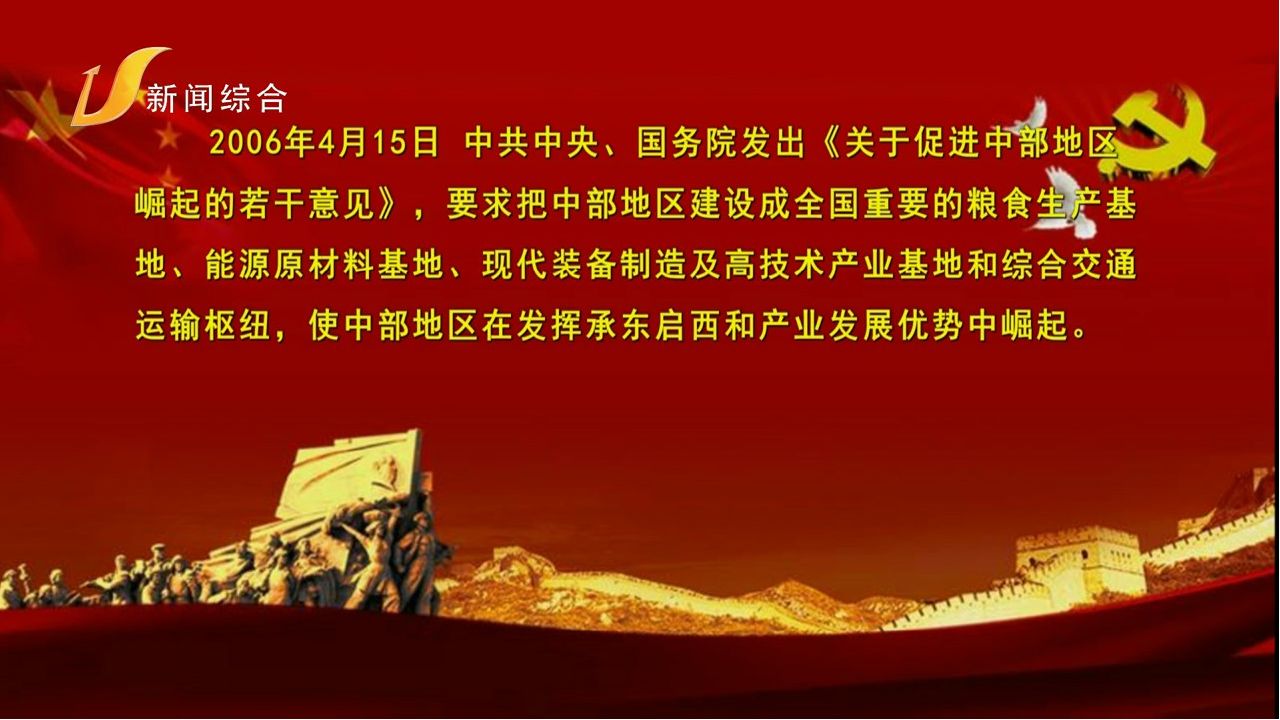 新闻综合

2006年4月15日 中共中央、国务院发出《关于促进中部地区崛起的若干意见》，要求把中部地区建设成全国重要的粮食生产基地、能源原材料基地、现代装备制造及高技术产业基地和综合交通运输枢纽，使中部地区在发挥承东启西和产业发展优势中崛起。